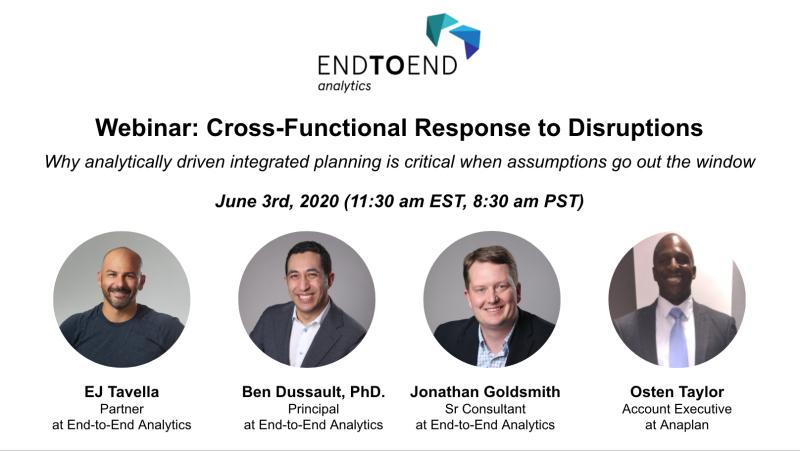 ENDTOEND
analytics

Webinar: Cross-Functional Response to Disruptions

Why analytically driven integrated planning is critical when assumptions go out the window

June 3rd, 2020 (11:30 am EST, 8:30 am PST)

EJ Tavella
Partner
at End-to-End Analytics

Ben Dussault, PhD.
Principal
at End-to-End Analytics

Jonathan Goldsmith
Sr Consultant
at End-to-End Analytics

Osten Taylor
Account Executive
at Anaplan